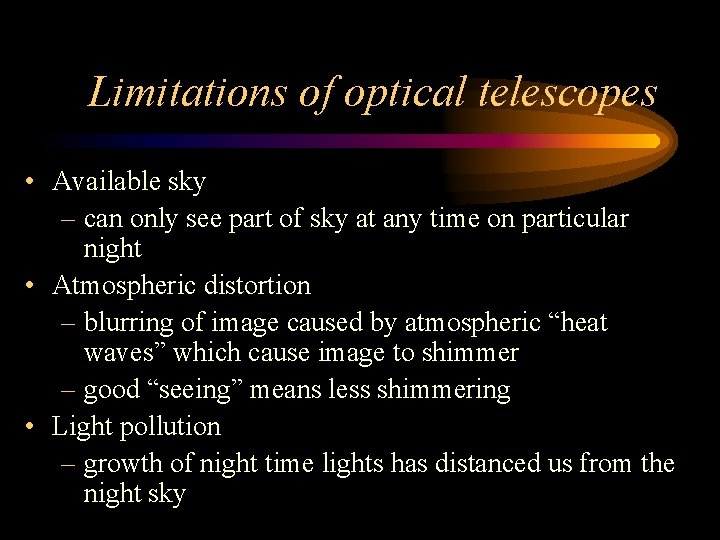 Limitations of optical telescopes

• Available sky
  – can only see part of sky at any time on particular night
• Atmospheric distortion
  – blurring of image caused by atmospheric “heat waves” which cause image to shimmer
  – good “seeing” means less shimmering
• Light pollution
  – growth of night time lights has distanced us from the night sky